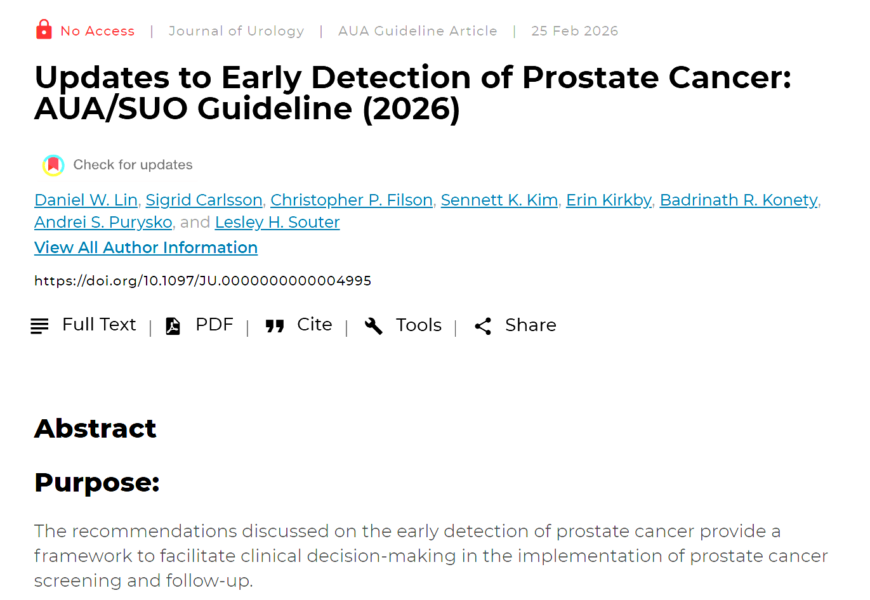 No Access | Journal of Urology | AUA Guideline Article | 25 Feb 2026

Updates to Early Detection of Prostate Cancer: AUA/SUO Guideline (2026)

Check for updates

Daniel W. Lin, Sigrid Carlsson, Christopher P. Filson, Sennett K. Kim, Erin Kirkby, Badrinath R. Konety, Andrei S. Purysko, and Lesley H. Souter
View All Author Information

https://doi.org/10.1097/JU.0000000000004995

Full Text | PDF | Cite | Tools | Share

Abstract

Purpose:

The recommendations discussed on the early detection of prostate cancer provide a framework to facilitate clinical decision-making in the implementation of prostate cancer screening and follow-up.